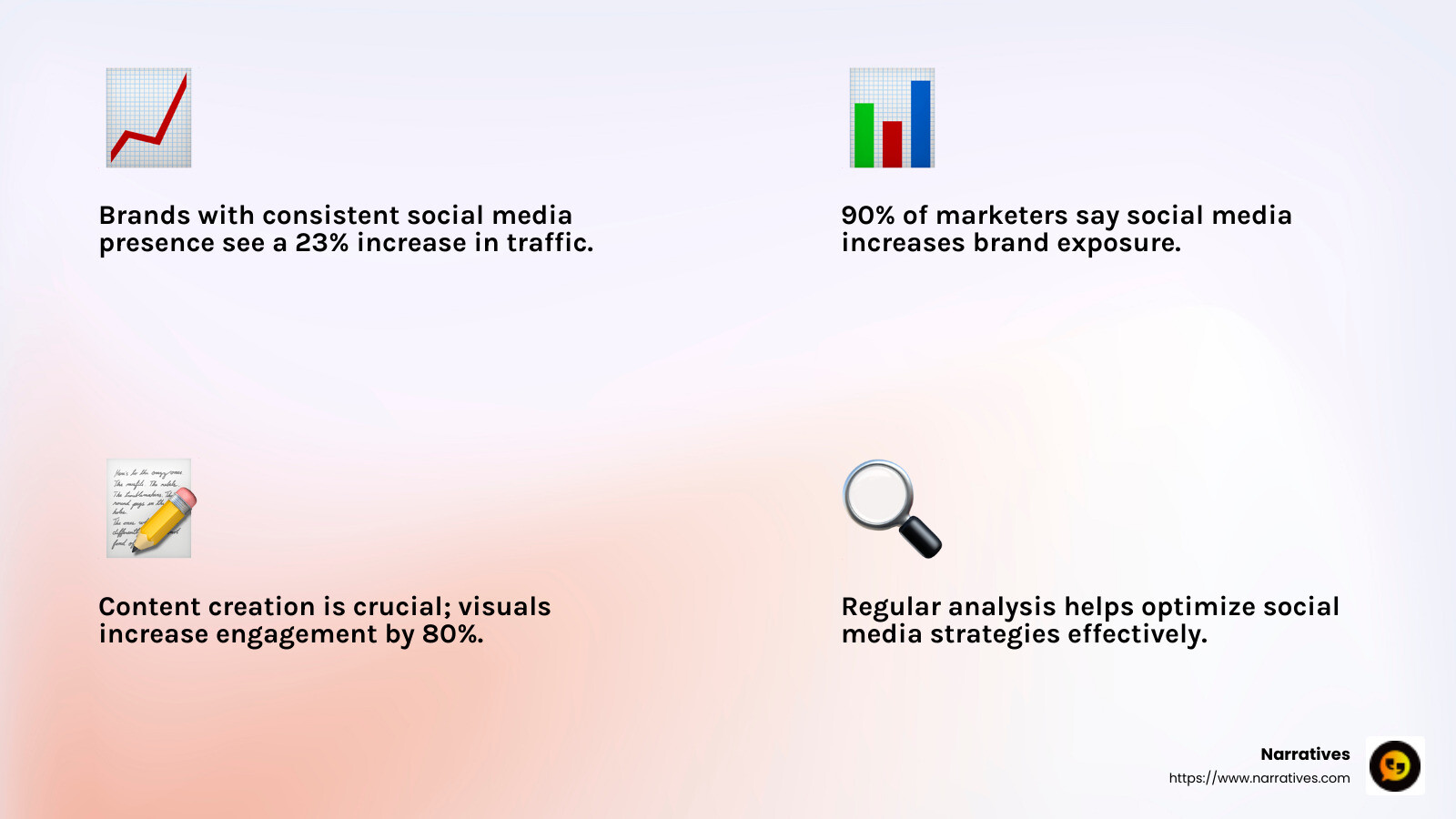 Brands with consistent social media presence see a 23% increase in traffic.

90% of marketers say social media increases brand exposure.

Content creation is crucial; visuals increase engagement by 80%.

Regular analysis helps optimize social media strategies effectively.

Narratives
https://www.narratives.com